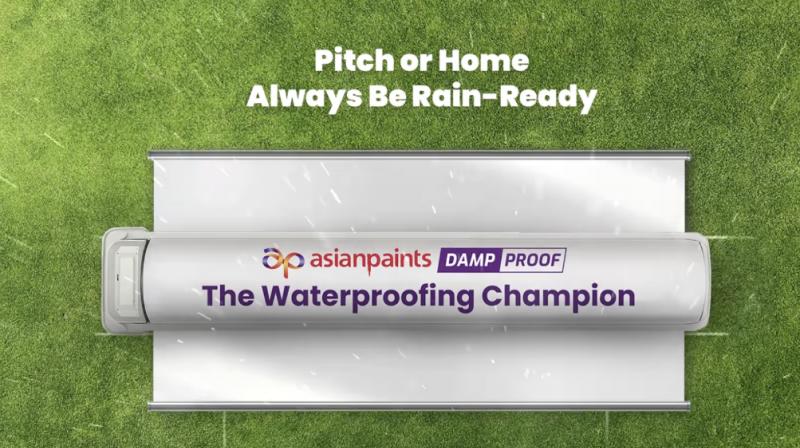 Pitch or Home
Always Be Rain-Ready

asianpaints DAMP PROOF
The Waterproofing Champion